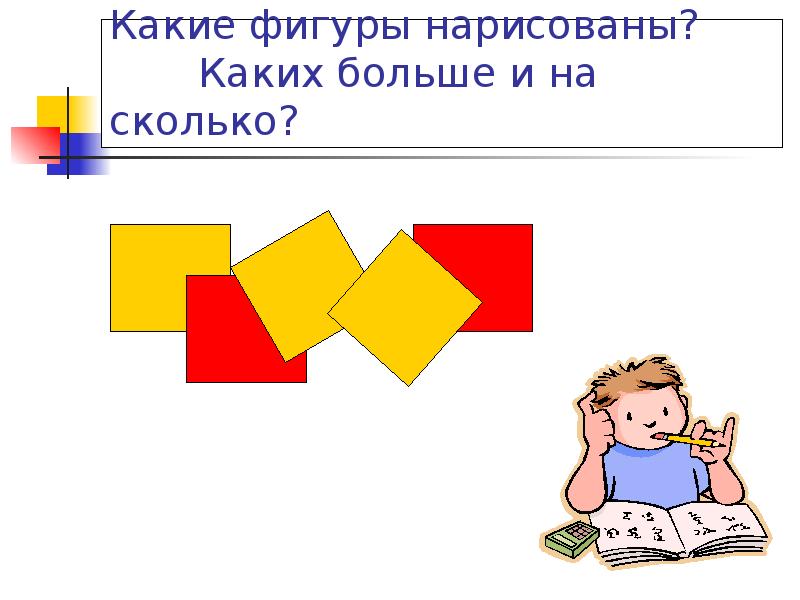 Какие фигуры нарисованы? Каких больше и на сколько?